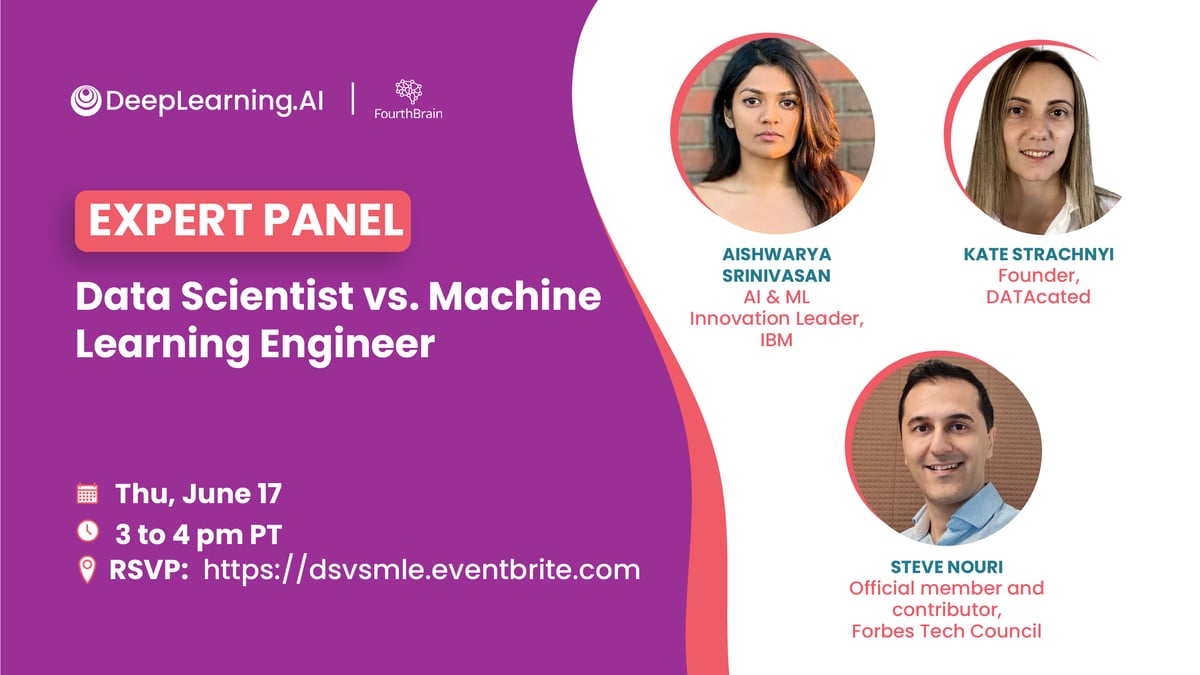 DeepLearning.AI | FourthBrain

EXPERT PANEL

Data Scientist vs. Machine Learning Engineer

Thu, June 17

3 to 4 pm PT

RSVP: https://dsvsmle.eventbrite.com

AISHWARYA SRINIVASAN
AI & ML Innovation Leader, IBM

KATE STRACHNYI
Founder, DATAcated

STEVE NOURI
Official member and contributor, Forbes Tech Council